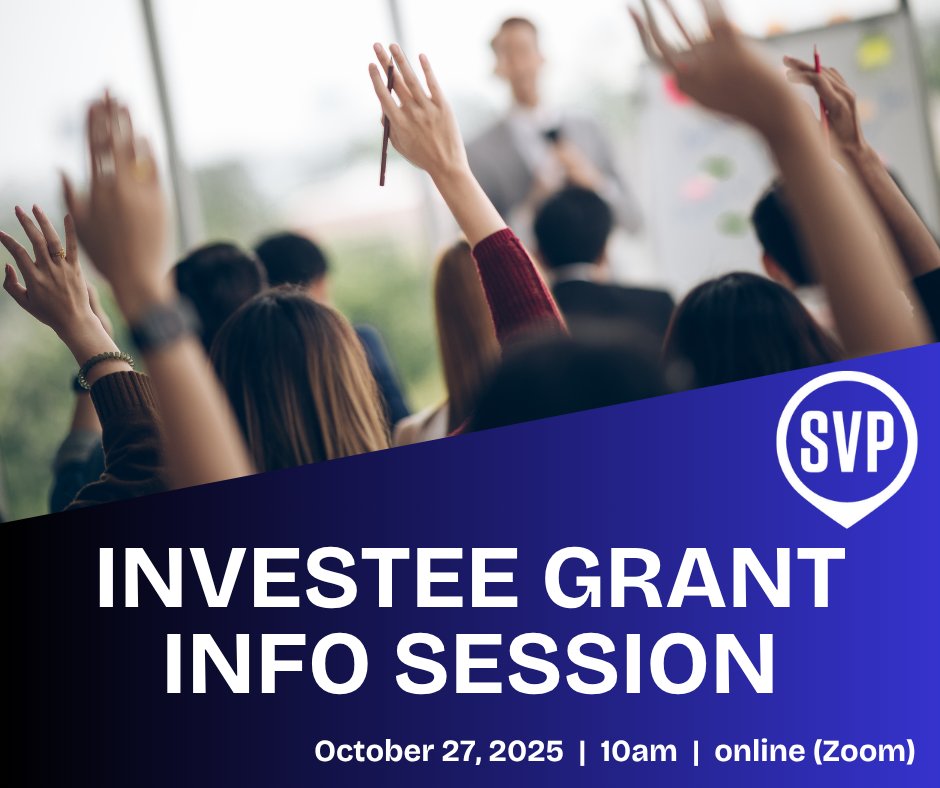 SVP

INVESTEE GRANT INFO SESSION

October 27, 2025 | 10am | online (Zoom)